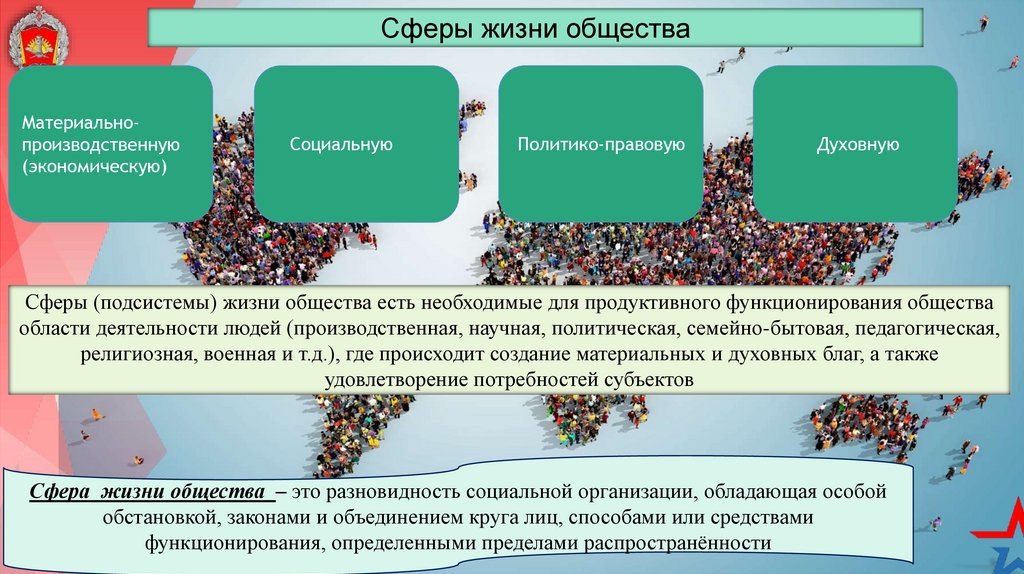 Сферы жизни общества

Материально-производственную (экономическую)

Социальную

Политико-правовую

Духовную

Сферы (подсистемы) жизни общества есть необходимые для продуктивного функционирования общества области деятельности людей (производственная, научная, политическая, семейно-бытовая, педагогическая, религиозная, военная и т.д.), где происходит создание материальных и духовных благ, а также удовлетворение потребностей субъектов

Сфера жизни общества – это разновидность социальной организации, обладающая особой обстановкой, законами и объединением круга лиц, способами или средствами функционирования, определенными пределами распространённости